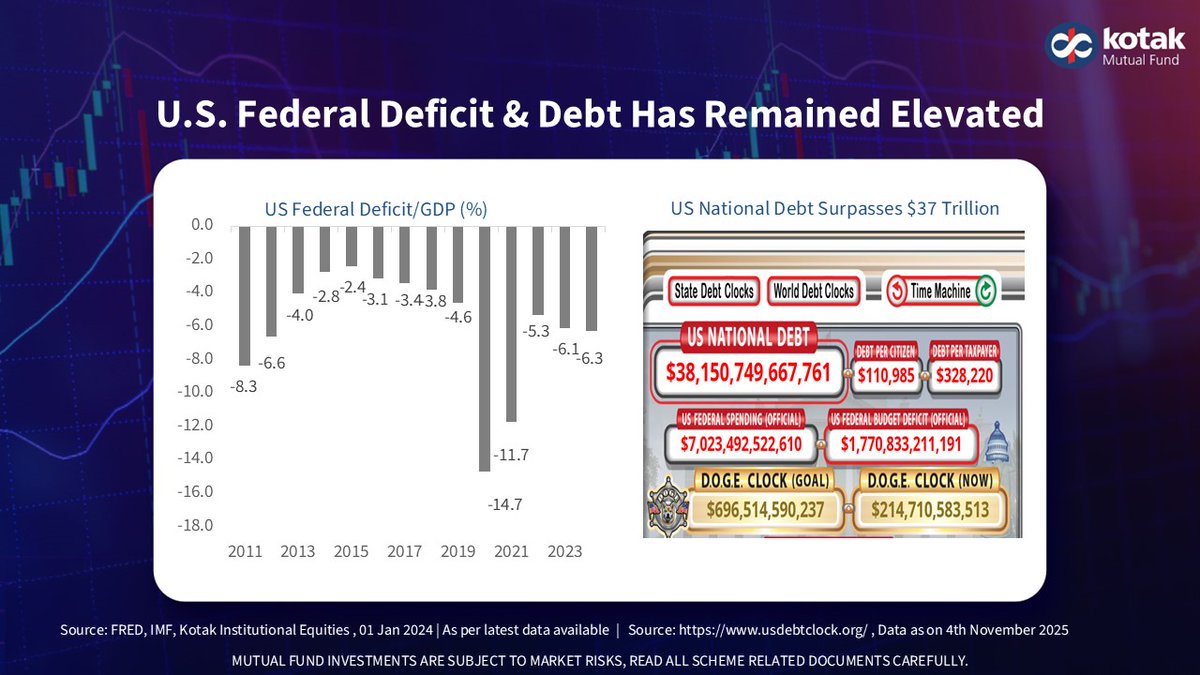 kotak
Mutual Fund

U.S. Federal Deficit & Debt Has Remained Elevated

US Federal Deficit/GDP (%)

0.0
-2.0
-4.0
-6.0
-8.0
-10.0
-12.0
-14.0
-16.0
-18.0

-8.3 -6.6 -4.0 -2.8 -2.4 -3.1 -3.4 -3.8 -4.6 -14.7 -11.7 -5.3 -6.1 -6.3

2011 2013 2015 2017 2019 2021 2023

US National Debt Surpasses $37 Trillion

State Debt Clocks
World Debt Clocks
Time Machine

US NATIONAL DEBT
$38,150,749,667,761
DEBT PER CITIZEN
$110,985
DEBT PER TAXPAYER
$328,220
US FEDERAL SPENDING (OFFICIAL)
$7,023,492,522,610
US FEDERAL BUDGET DEFICIT (OFFICIAL)
$1,770,833,211,191
D.O.G.E. CLOCK (GOAL)
$696,514,590,237
D.O.G.E. CLOCK (NOW)
$214,710,583,513

Source: FRED, IMF, Kotak Institutional Equities , 01 Jan 2024 | As per latest data available | Source: https://www.usdebtclock.org/ , Data as on 4th November 2025

MUTUAL FUND INVESTMENTS ARE SUBJECT TO MARKET RISKS, READ ALL SCHEME RELATED DOCUMENTS CAREFULLY.